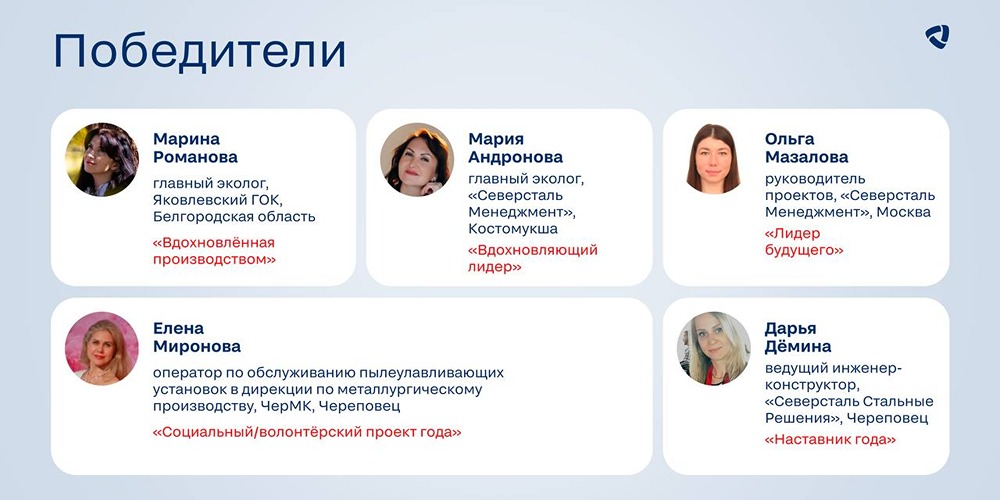 Победители

Марина Романова

главный эколог, Яковлевский ГОК, Белгородская область

«Вдохновлённая производством»

Мария Андронова

главный эколог, «Северсталь Менеджмент», Костомукша

«Вдохновляющий лидер»

Ольга Мазалова

руководитель проектов, «Северсталь Менеджмент», Москва

«Лидер будущего»

Елена Миронова

оператор по обслуживанию пылеулавливающих установок в дирекции по металлургическому производству, ЧерМК, Череповец

«Социальный/волонтёрский проект года»

Дарья Дёмина

ведущий инженер-конструктор, «Северсталь Стальные Решения», Череповец

«Наставник года»